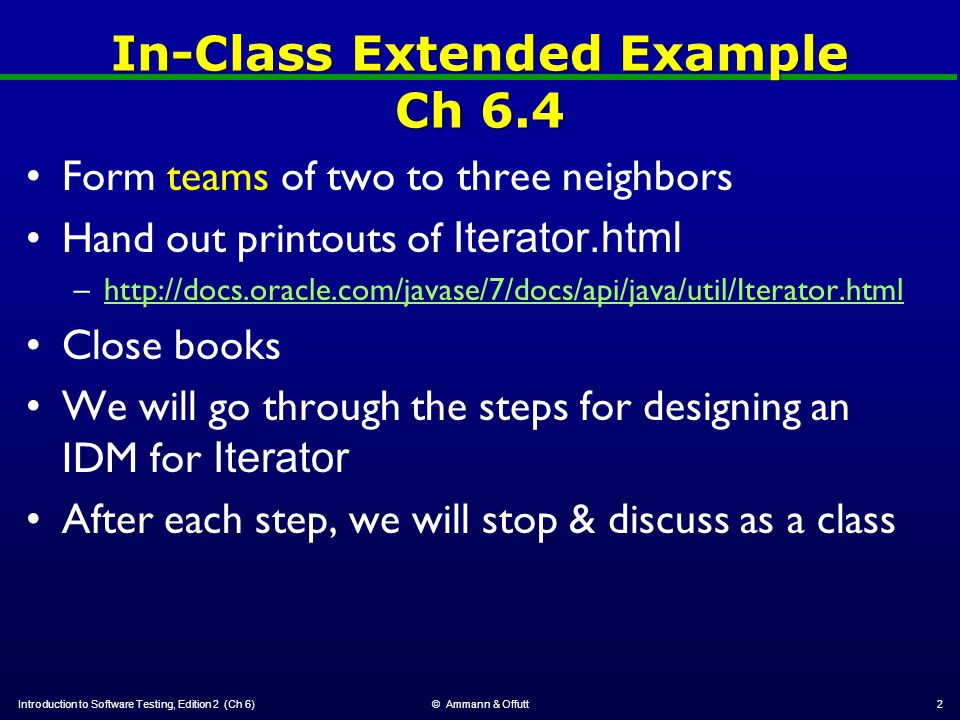 In-Class Extended Example
Ch 6.4

• Form teams of two to three neighbors
• Hand out printouts of Iterator.html
– http://docs.oracle.com/javase/7/docs/api/java/util/Iterator.html
• Close books
• We will go through the steps for designing an IDM for Iterator
• After each step, we will stop & discuss as a class

Introduction to Software Testing, Edition 2 (Ch 6)
© Ammann & Offutt
2